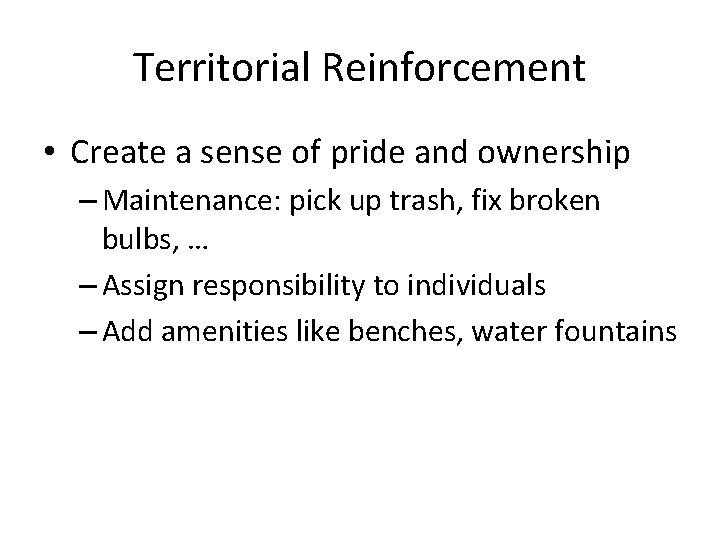 Territorial Reinforcement

• Create a sense of pride and ownership
– Maintenance: pick up trash, fix broken bulbs, …
– Assign responsibility to individuals
– Add amenities like benches, water fountains